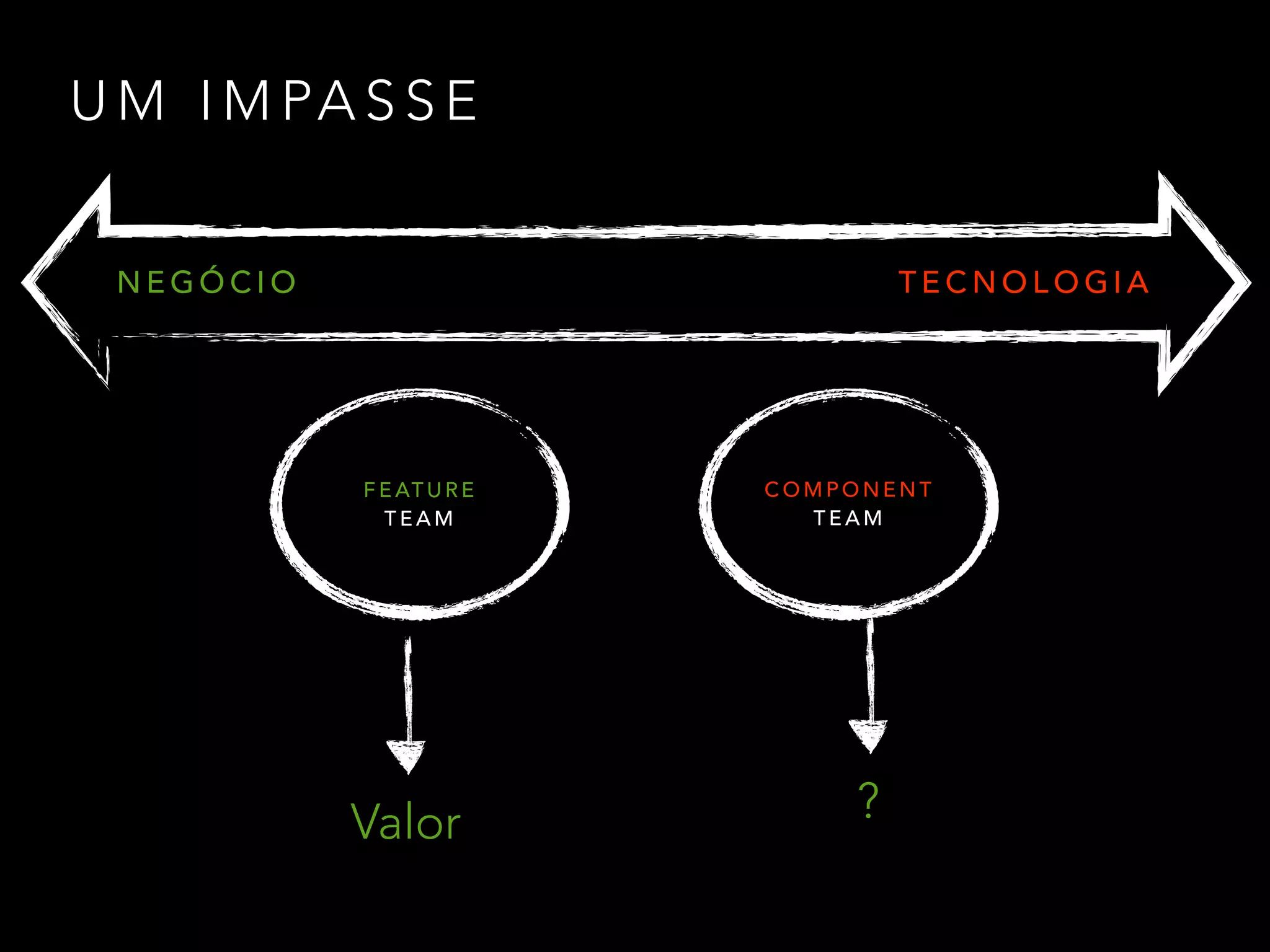 UM IMPASSE

NEGÓCIO

TECNOLOGIA

FEATURE
TEAM

COMPONENT
TEAM

Valor

?